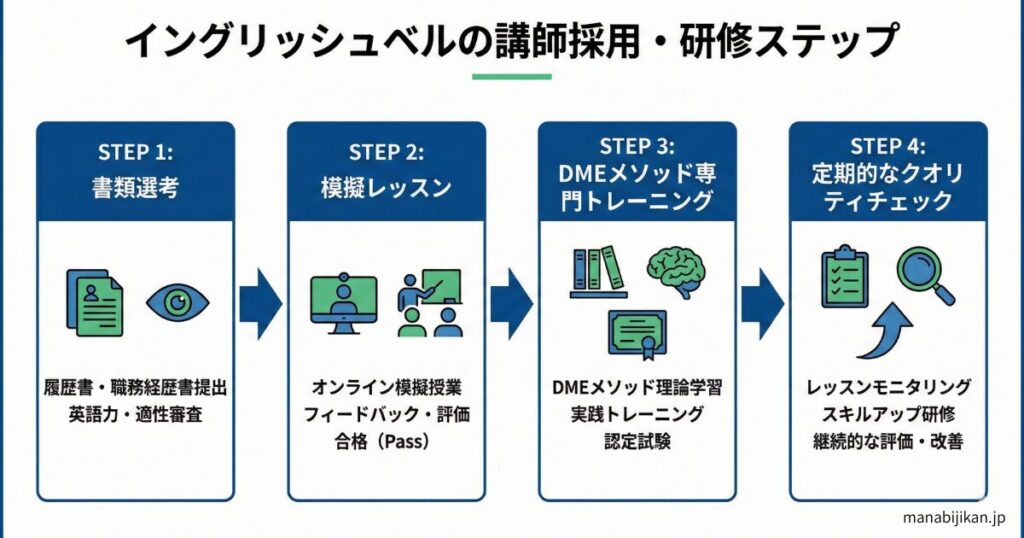 イングリッシュベルの講師採用・研修ステップ

STEP 1:
書類選考

履歴書・職務経歴書提出
英語力・適性審査

STEP 2:
模擬レッスン

オンライン模擬授業
フィードバック・評価
合格（Pass）

STEP 3:
DMEメソッド専門トレーニング

DMEメソッド理論学習
実践トレーニング
認定試験

STEP 4:
定期的なクオリティチェック

レッスンモニタリング
スキルアップ研修
継続的な評価・改善

manabijikan.jp